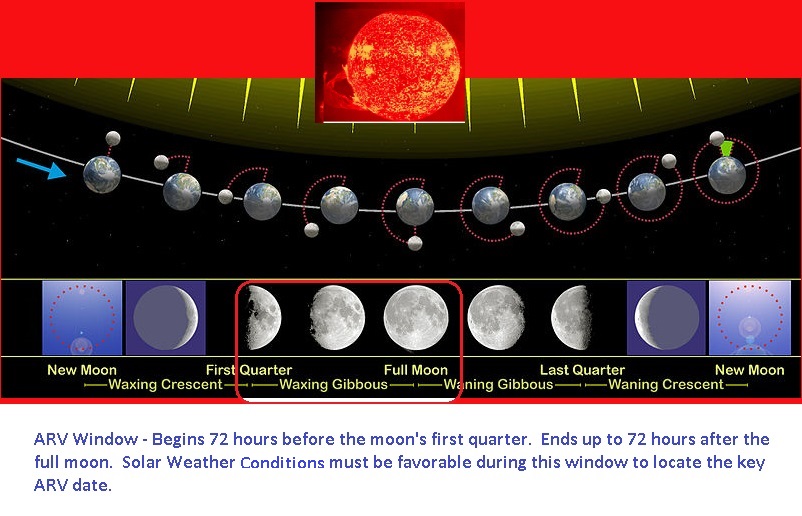 New Moon First Quarter Full Moon Last Quarter New Moon

Waxing Crescent Waxing Gibbous Waning Gibbous Waning Crescent

ARV Window - Begins 72 hours before the moon's first quarter. Ends up to 72 hours after the full moon. Solar Weather Conditions must be favorable during this window to locate the key ARV date.